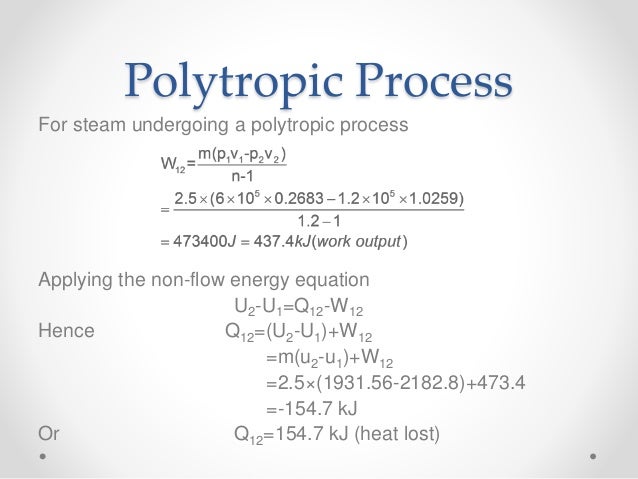 Polytropic Process

For steam undergoing a polytropic process

$W_{12}=\frac{m(p_1v_1-p_2v_2)}{n-1}$

$=\frac{2.5\times(6\times10^5\times0.2683-1.2\times10^5\times1.0259)}{1.2-1}$

$=473400J=437.4kJ(work\ output)$

Applying the non-flow energy equation

$U_2-U_1=Q_{12}-W_{12}$

Hence $Q_{12}=(U_2-U_1)+W_{12}$

$=m(u_2-u_1)+W_{12}$

$=2.5\times(1931.56-2182.8)+473.4$

$=-154.7$ kJ

Or $Q_{12}=154.7$ kJ (heat lost)